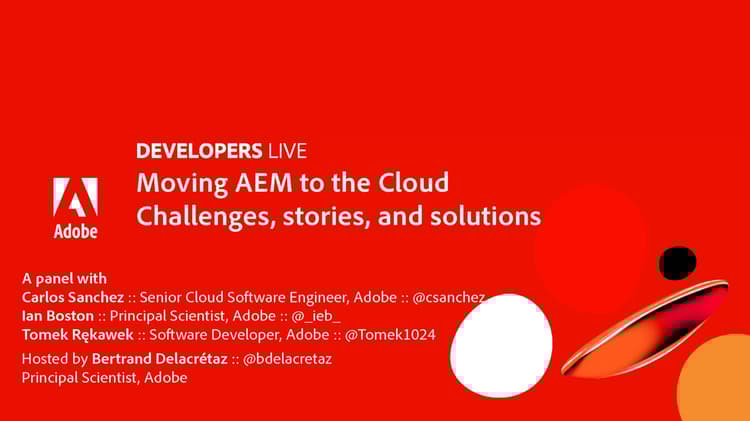 Adobe

DEVELOPERS LIVE
Moving AEM to the Cloud
Challenges, stories, and solutions

A panel with
Carlos Sanchez :: Senior Cloud Software Engineer, Adobe :: @csanchez
Ian Boston :: Principal Scientist, Adobe :: @_ieb_
Tomek Rękawek :: Software Developer, Adobe :: @Tomek1024

Hosted by Bertrand Delacrétaz :: @bdelacretaz
Principal Scientist, Adobe